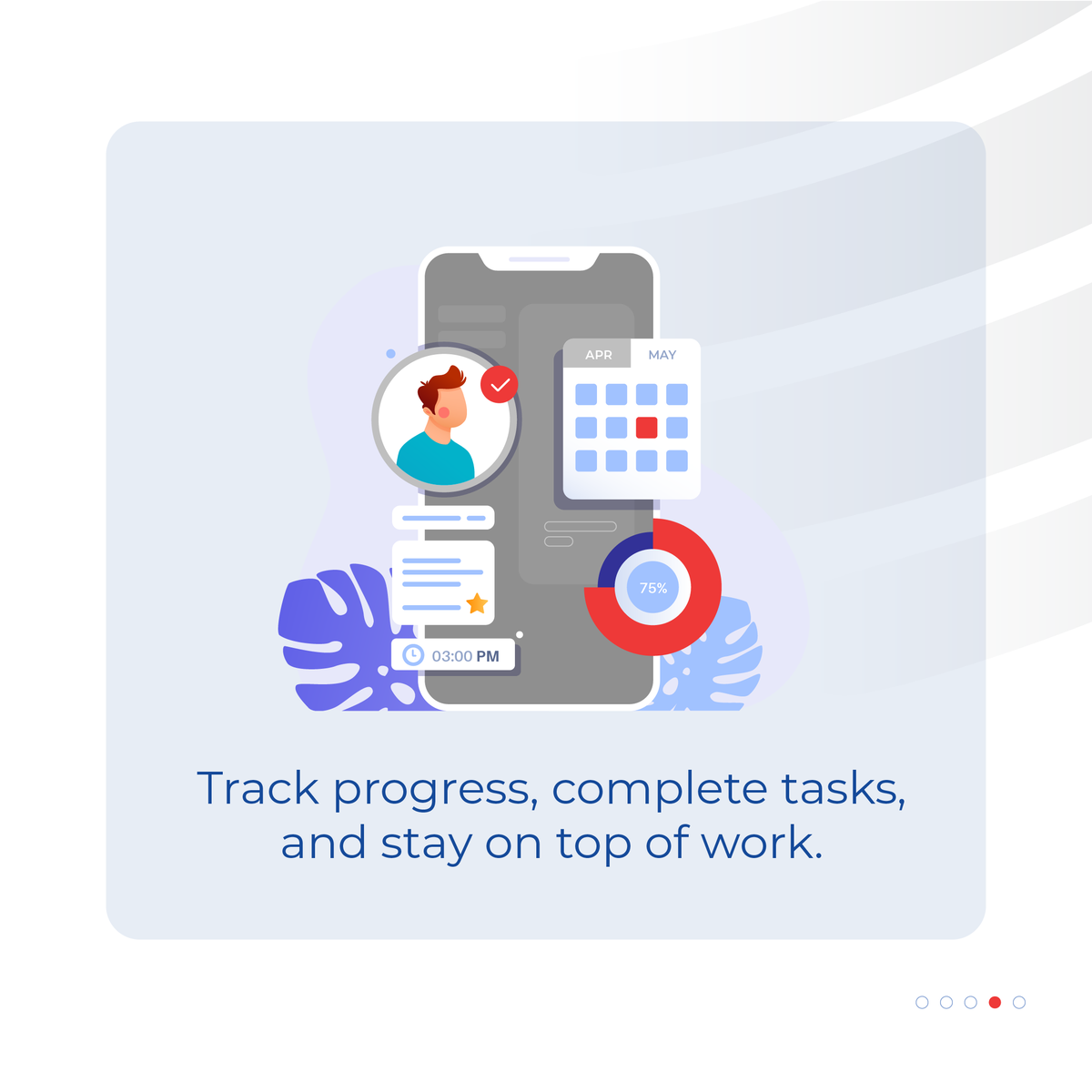 APR MAY

75%

03:00 PM

Track progress, complete tasks, and stay on top of work.